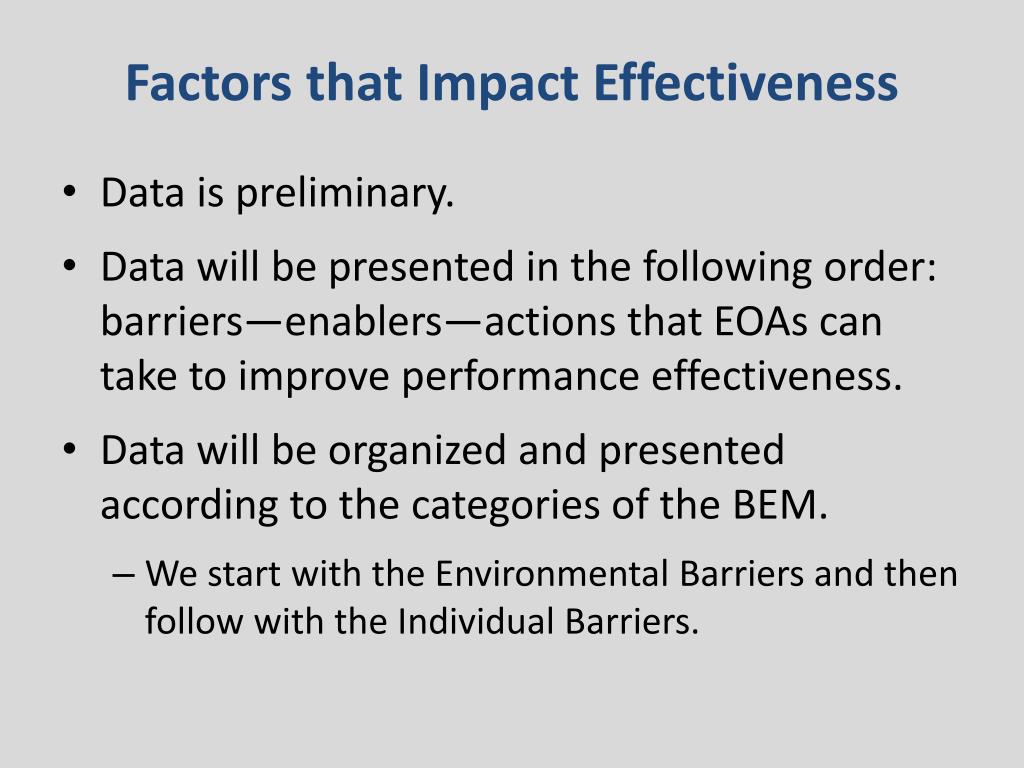 Factors that Impact Effectiveness

• Data is preliminary.

• Data will be presented in the following order: barriers—enablers—actions that EOAs can take to improve performance effectiveness.

• Data will be organized and presented according to the categories of the BEM.

– We start with the Environmental Barriers and then follow with the Individual Barriers.